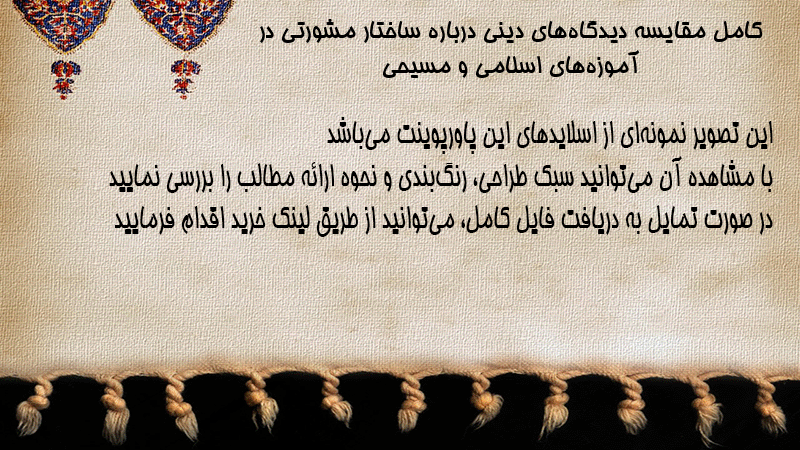 کامل مقایسه دیدگاه‌های دینی درباره ساختار مشورتی در آموزه‌های اسلامی و مسیحی

این تصویر نمونه‌ای از اسلایدهای این پاورپوینت می‌باشد
با مشاهده آن می‌توانید سبک طراحی، رنگ‌بندی و نحوه ارائه مطالب را بررسی نمایید
در صورت تمایل به دریافت فایل کامل، می‌توانید از طریق لینک خرید اقدام فرمایید